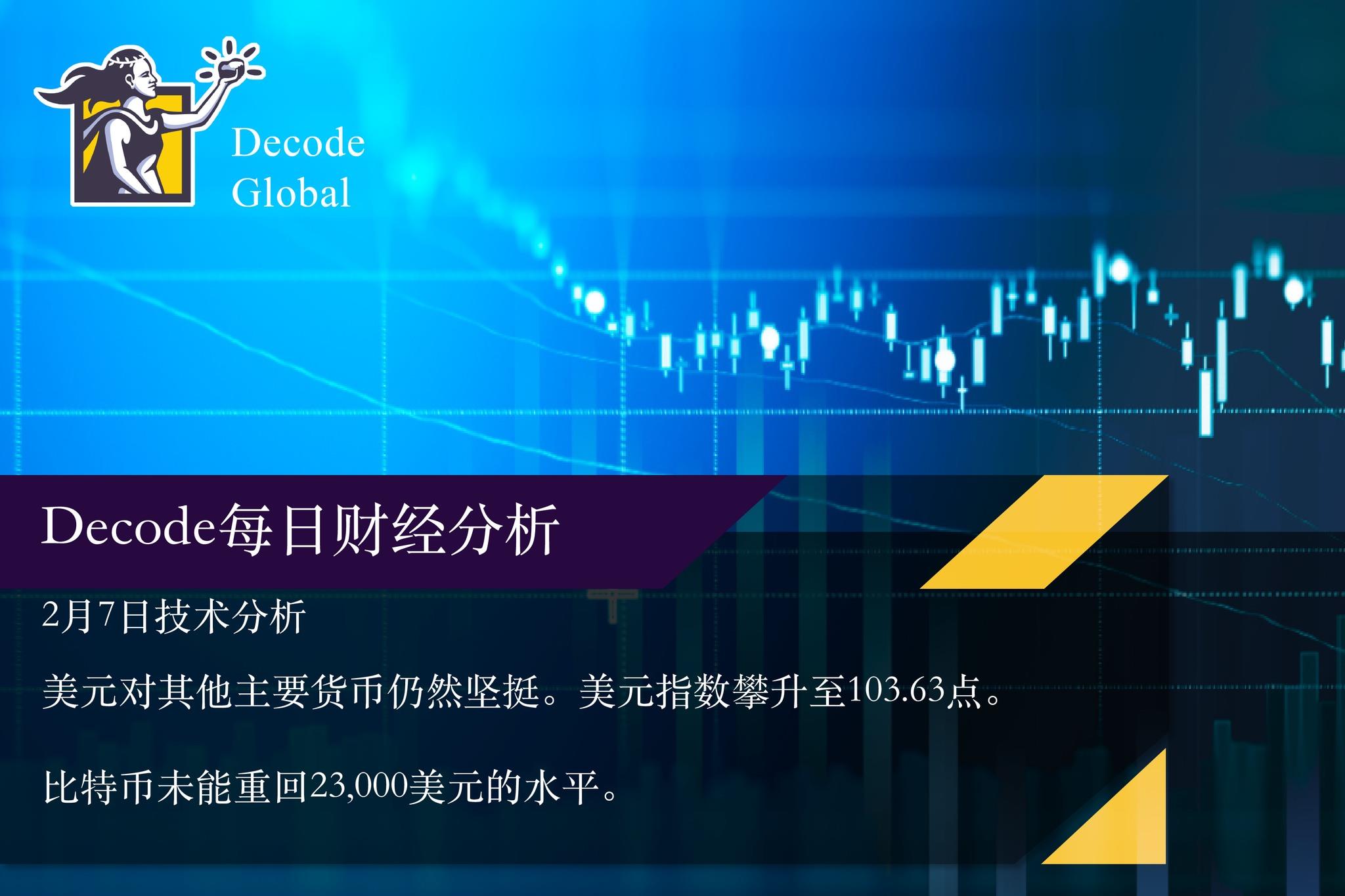 Decode Global

Decode每日财经分析

2月7日技术分析

美元对其他主要货币仍然坚挺。美元指数攀升至103.63点。

比特币未能重回23,000美元的水平。